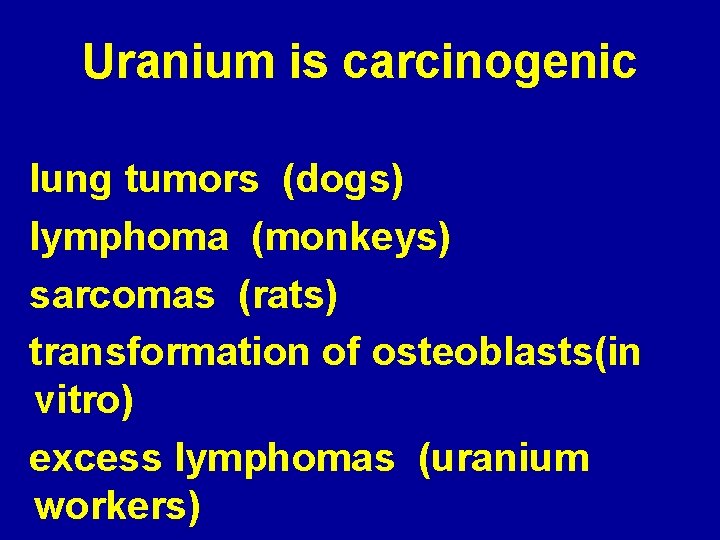 Uranium is carcinogenic

lung tumors (dogs)

lymphoma (monkeys)

sarcomas (rats)

transformation of osteoblasts(in vitro)

excess lymphomas (uranium workers)